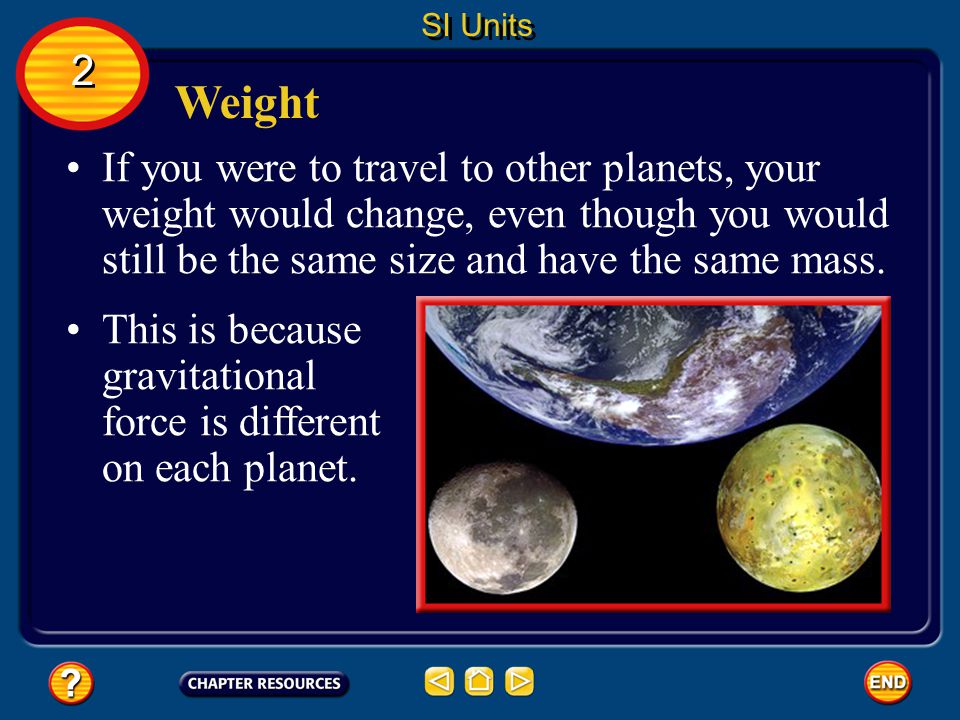 SI Units

2

Weight

• If you were to travel to other planets, your weight would change, even though you would still be the same size and have the same mass.

• This is because gravitational force is different on each planet.

?

CHAPTER RESOURCES

END